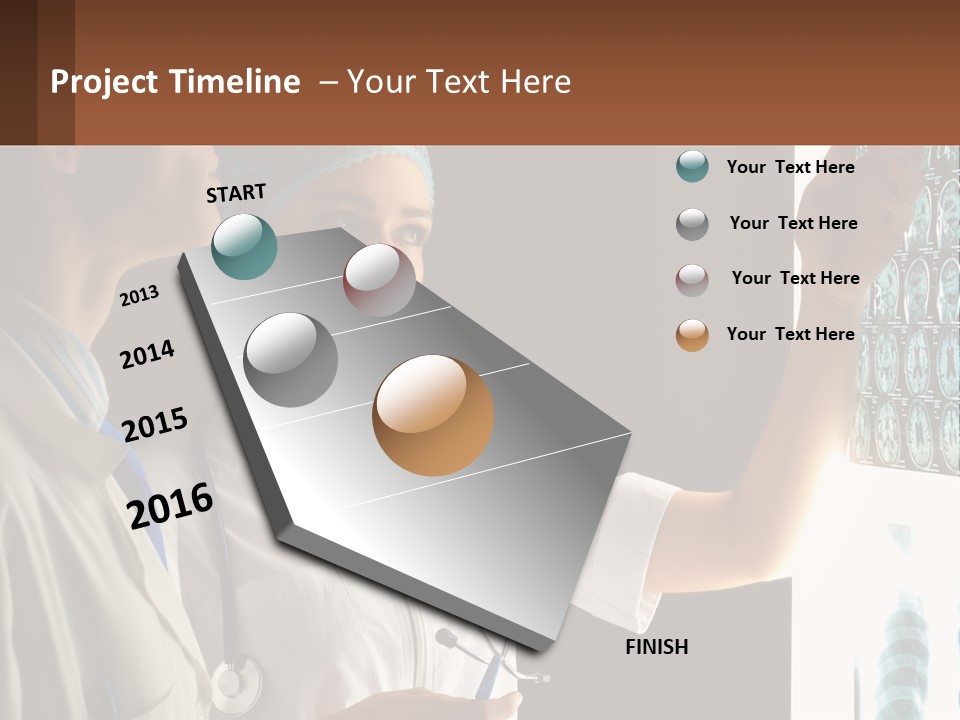 Project Timeline – Your Text Here

START

2013

2014

2015

2016

FINISH

Your Text Here

Your Text Here

Your Text Here

Your Text Here